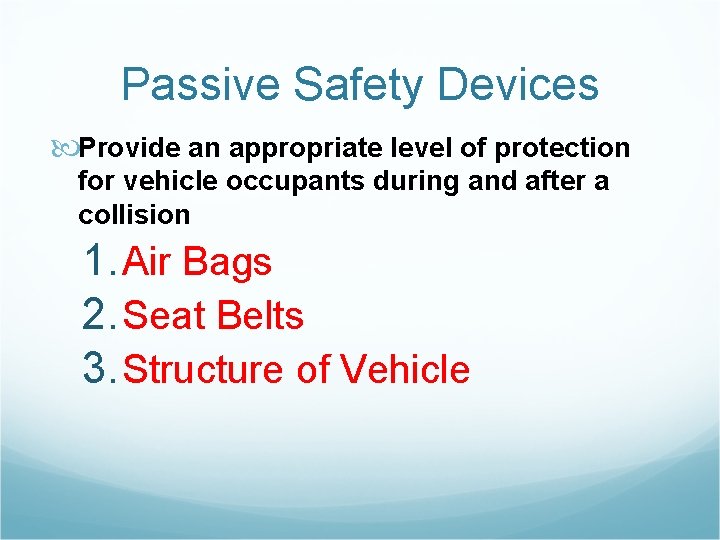 Passive Safety Devices

Provide an appropriate level of protection for vehicle occupants during and after a collision

1. Air Bags
2. Seat Belts
3. Structure of Vehicle